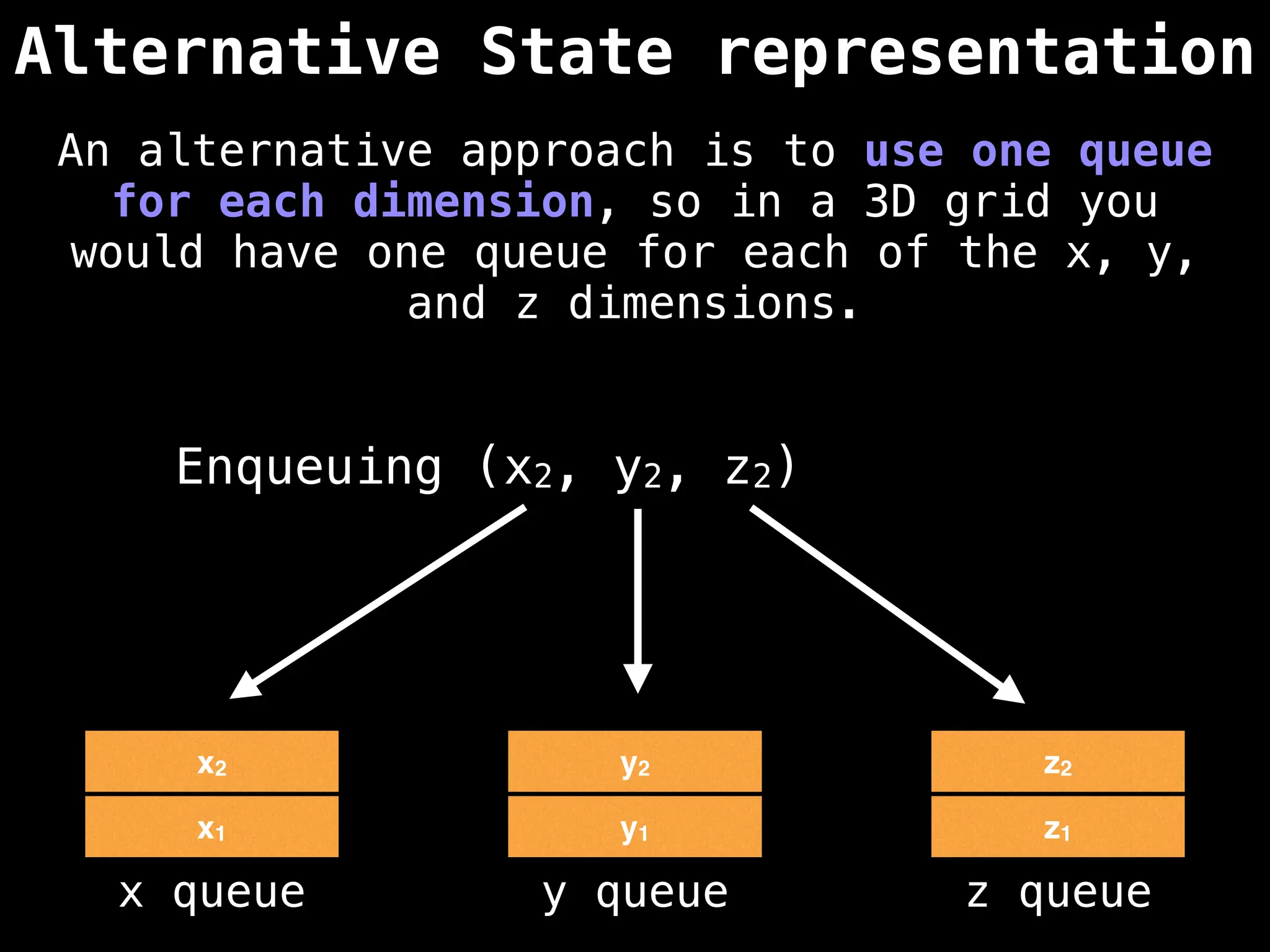 Alternative State representation

An alternative approach is to use one queue for each dimension, so in a 3D grid you would have one queue for each of the x, y, and z dimensions.

Enqueuing $(x_2, y_2, z_2)$

$x_2$

$x_1$

x queue

$y_2$

$y_1$

y queue

$z_2$

$z_1$

z queue